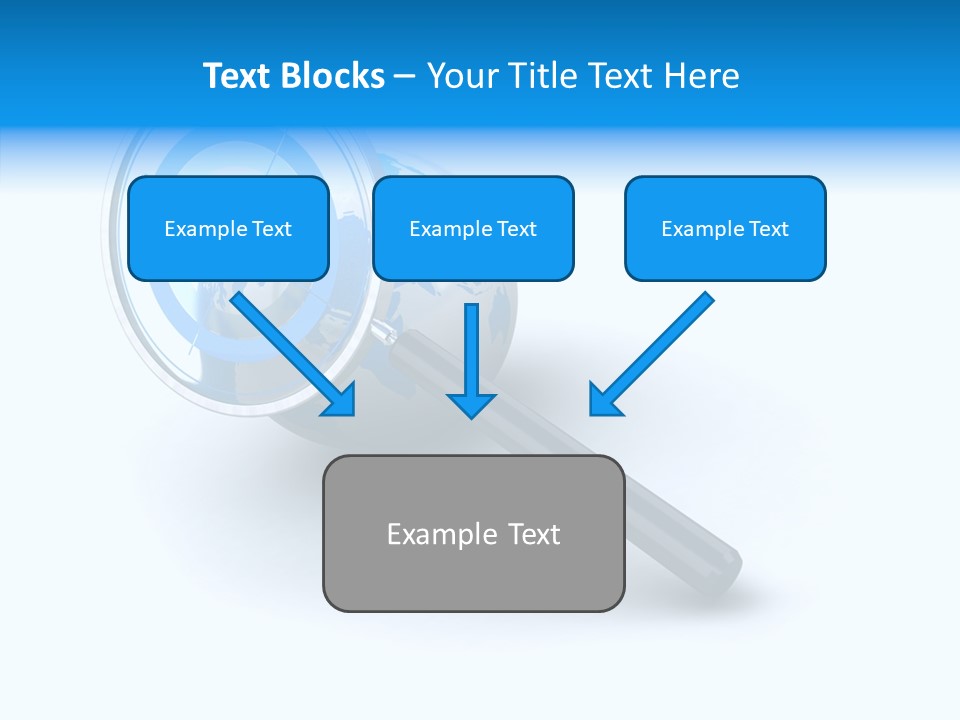 Text Blocks – Your Title Text Here

Example Text

Example Text

Example Text

Example Text